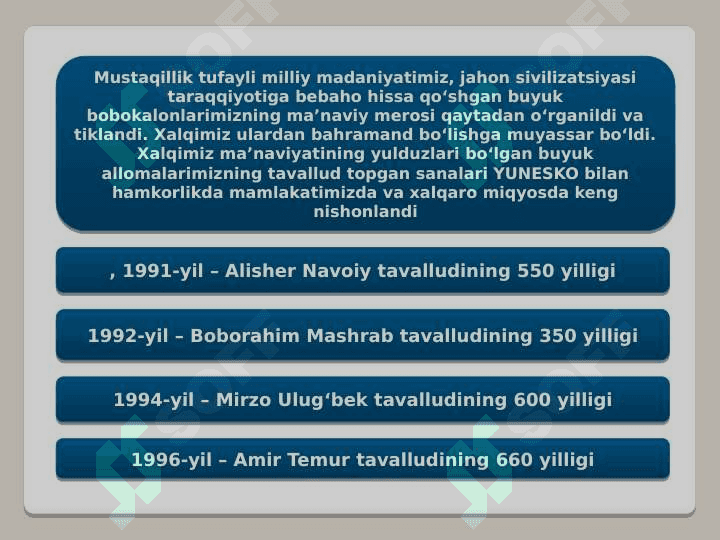 Mustaqillik tufayli milliy madaniyatimiz, jahon sivilizatsiyasi taraqqiyotiga bebaho hissa qo‘shgan buyuk bobokalonlarimizning ma’naviy merosi qaytadan o‘rganildi va tiklandi. Xalqimiz ulardan bahramand bo‘lishga muyassar bo‘ldi. Xalqimiz ma’naviyatining yulduzlari bo‘lgan buyuk allomalarimizning tavallud topgan sanalari YUNESKO bilan hamkorlikda mamlakatimizda va xalqaro miqyosda keng nishonlandi

, 1991-yil – Alisher Navoiy tavalludining 550 yilligi

1992-yil – Boborahim Mashrab tavalludining 350 yilligi

1994-yil – Mirzo Ulug‘bek tavalludining 600 yilligi

1996-yil – Amir Temur tavalludining 660 yilligi